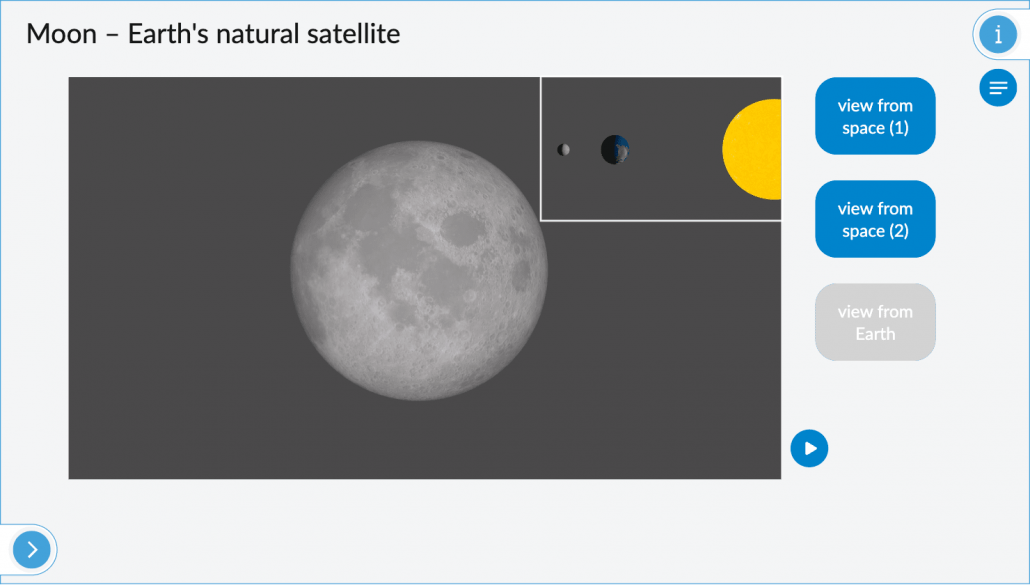 Moon – Earth's natural satellite

i

view from space (1)

view from space (2)

view from Earth